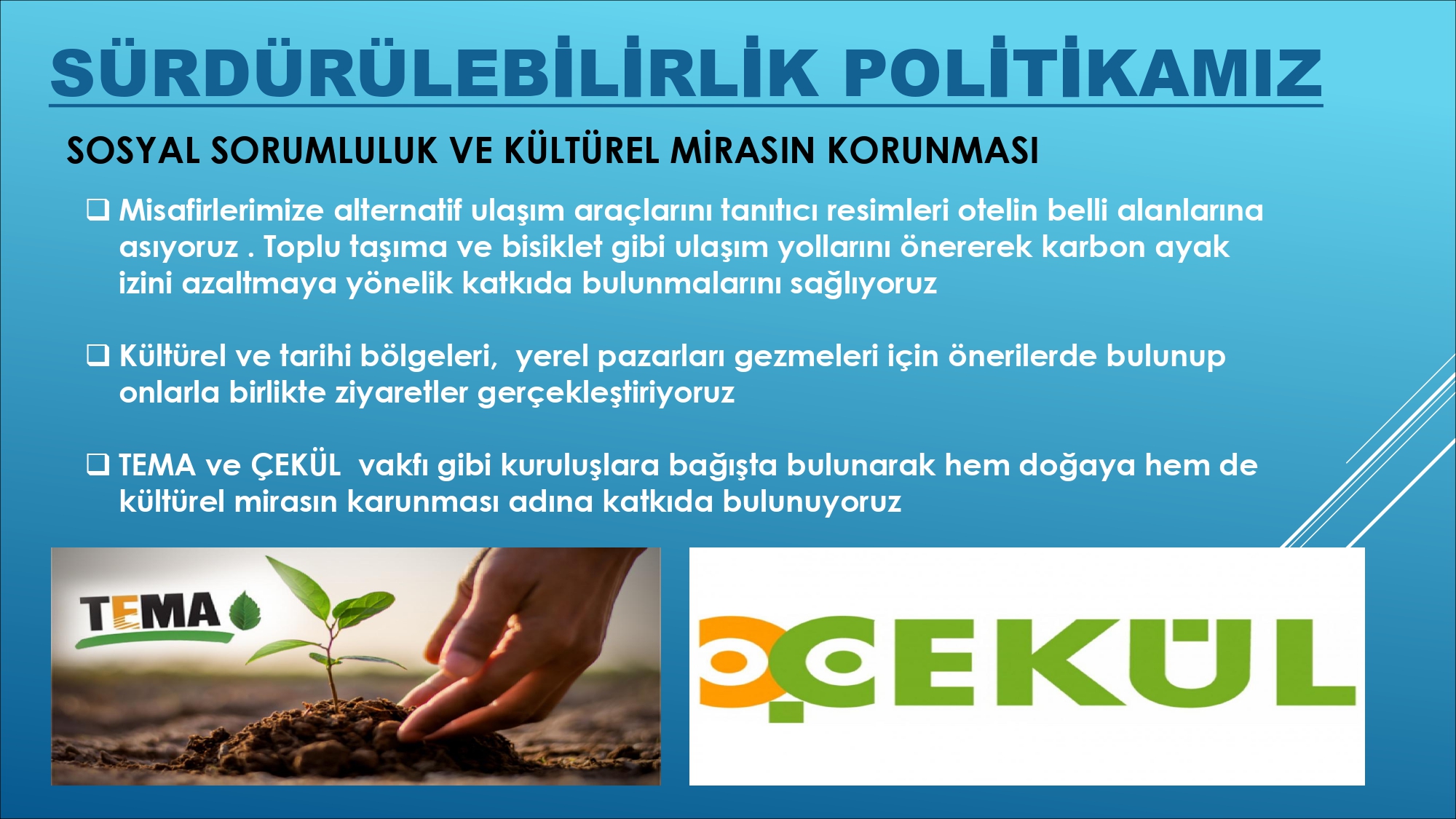 SÜRDÜRÜLEBİLİRLİK POLİTİKAMIZ

SOSYAL SORUMLULUK VE KÜLTÜREL MİRASIN KORUNMASI

❑ Misafirlerimize alternatif ulaşım araçlarını tanıtıcı resimleri otelin belli alanlarına asıyoruz . Toplu taşıma ve bisiklet gibi ulaşım yollarını önererek karbon ayak izini azaltmaya yönelik katkıda bulunmalarını sağlıyoruz

❑ Kültürel ve tarihi bölgeleri, yerel pazarları gezmeleri için önerilerde bulunup onlarla birlikte ziyaretler gerçekleştiriyoruz

❑ TEMA ve ÇEKÜL vakfı gibi kuruluşlara bağışta bulunarak hem doğaya hem de kültürel mirasın karunması adına katkıda bulunuyoruz

TEMA

ÇEKÜL